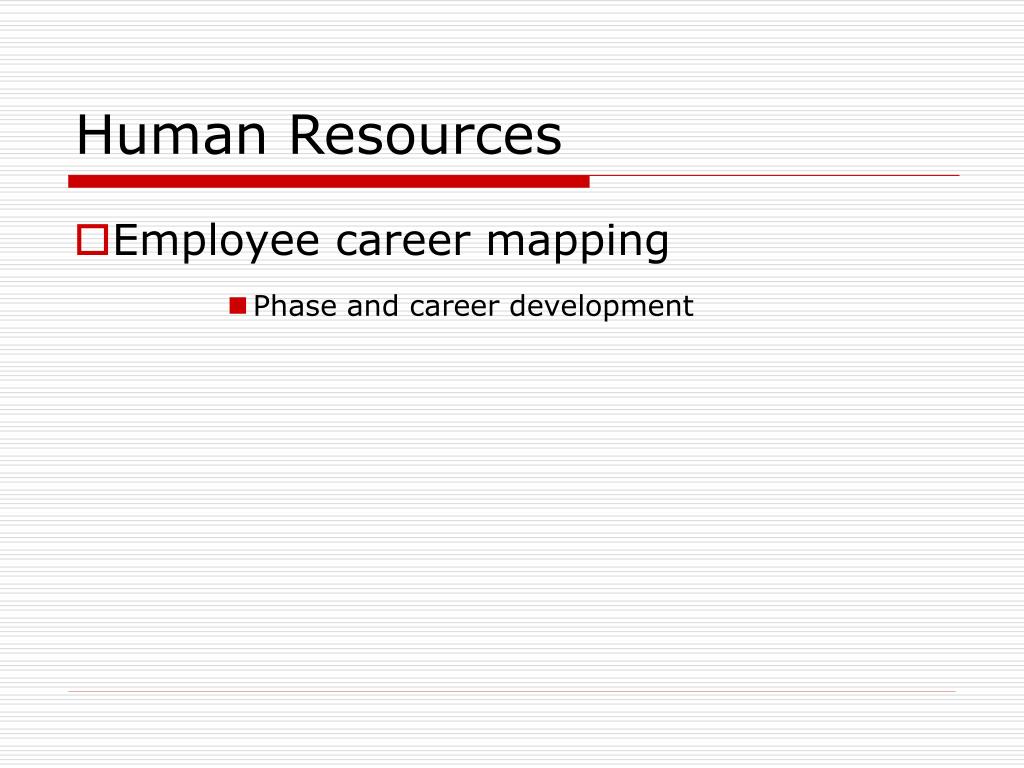 Human Resources

Employee career mapping

Phase and career development